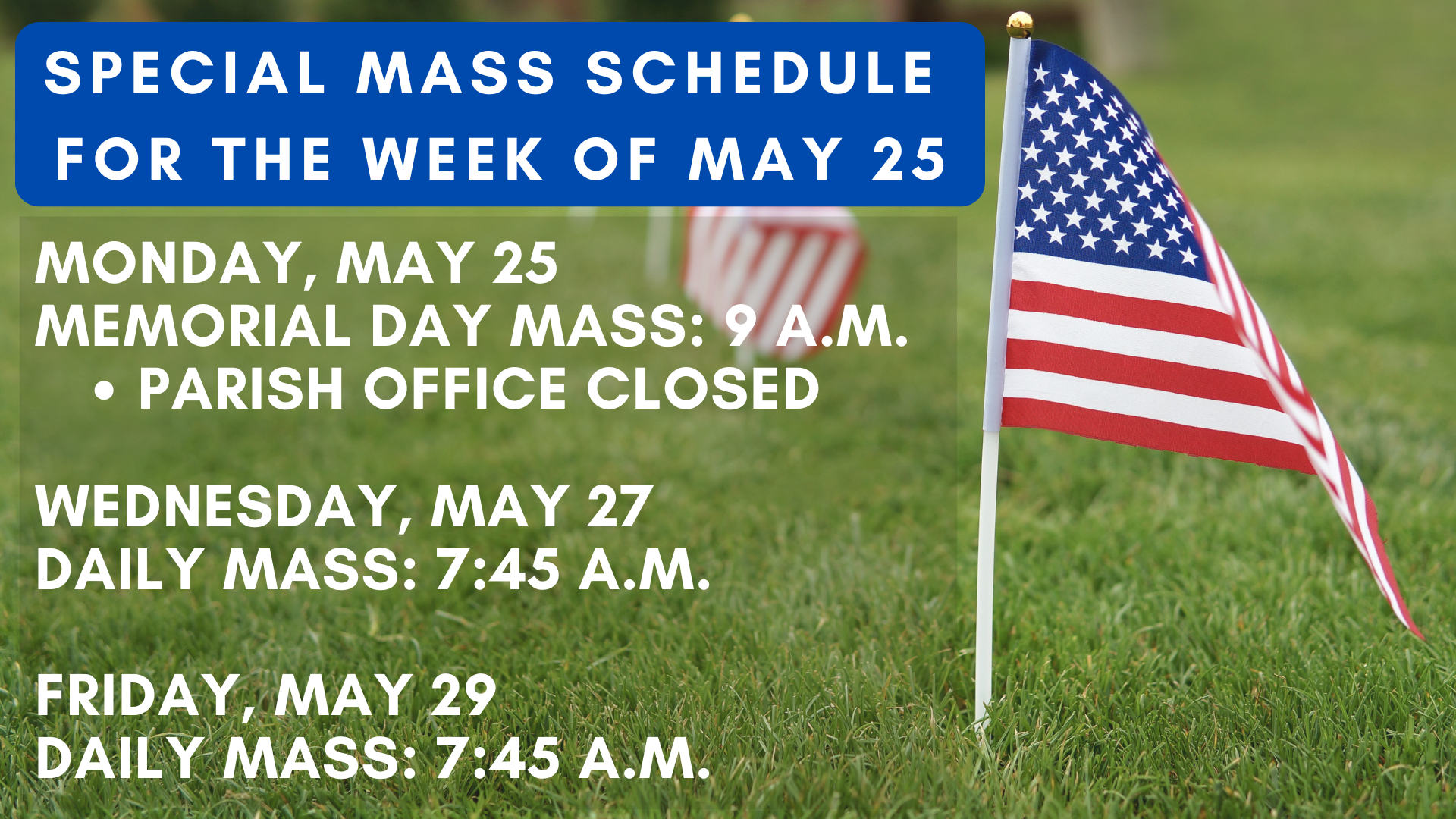 SPECIAL MASS SCHEDULE FOR THE WEEK OF MAY 25

MONDAY, MAY 25
MEMORIAL DAY MASS: 9 A.M.
• PARISH OFFICE CLOSED

WEDNESDAY, MAY 27
DAILY MASS: 7:45 A.M.

FRIDAY, MAY 29
DAILY MASS: 7:45 A.M.